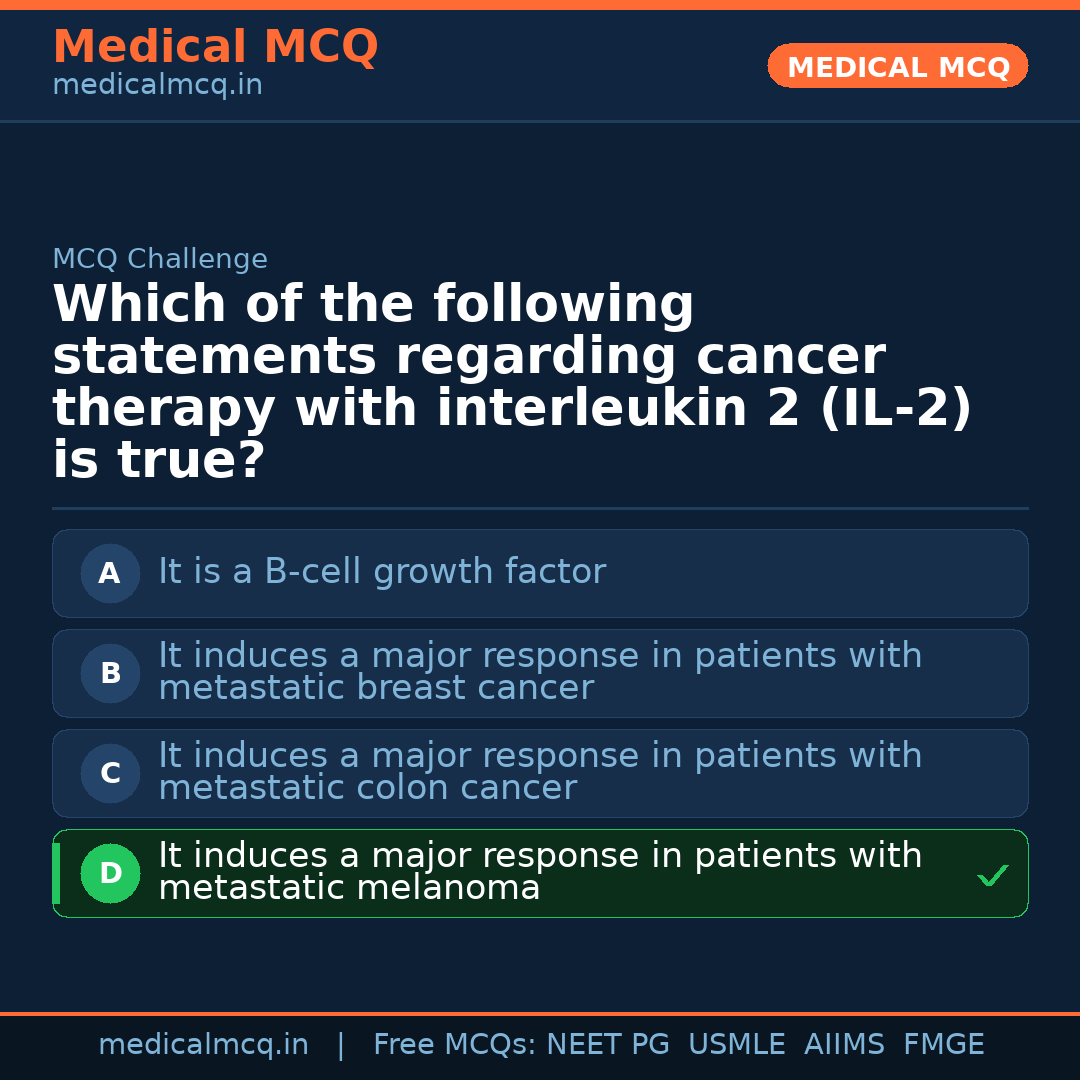 Medical MCQ
medicalmcq.in

MEDICAL MCQ

MCQ Challenge

Which of the following statements regarding cancer therapy with interleukin 2 (IL-2) is true?

A It is a B-cell growth factor

B It induces a major response in patients with metastatic breast cancer

C It induces a major response in patients with metastatic colon cancer

D It induces a major response in patients with metastatic melanoma ✓

medicalmcq.in | Free MCQs: NEET PG USMLE AIIMS FMGE